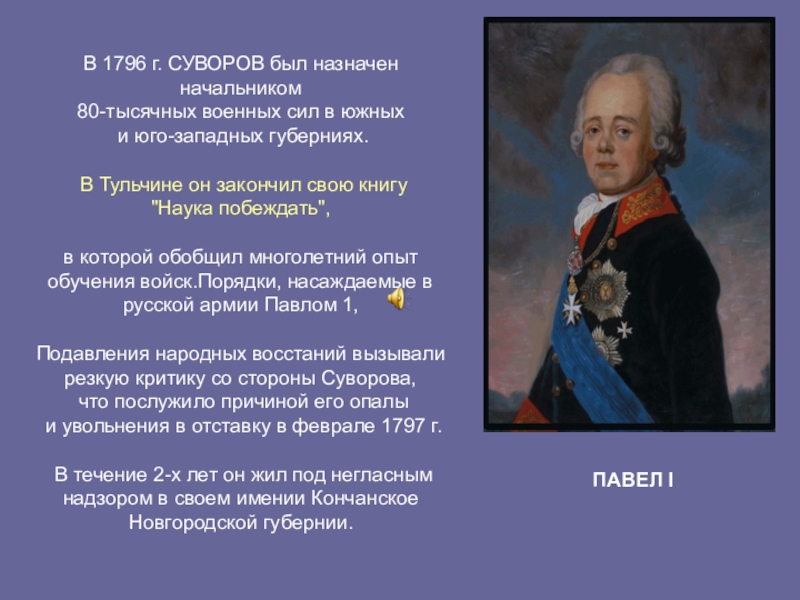 В 1796 г. СУВОРОВ был назначен начальником 80-тысячных военных сил в южных и юго-западных губерниях.

В Тульчине он закончил свою книгу "Наука побеждать",

в которой обобщил многолетний опыт обучения войск.Порядки, насаждаемые в русской армии Павлом 1,

Подавления народных восстаний вызывали резкую критику со стороны Суворова, что послужило причиной его опалы и увольнения в отставку в феврале 1797 г.

В течение 2-х лет он жил под негласным надзором в своем имении Кончанское Новгородской губернии.

ПАВЕЛ I